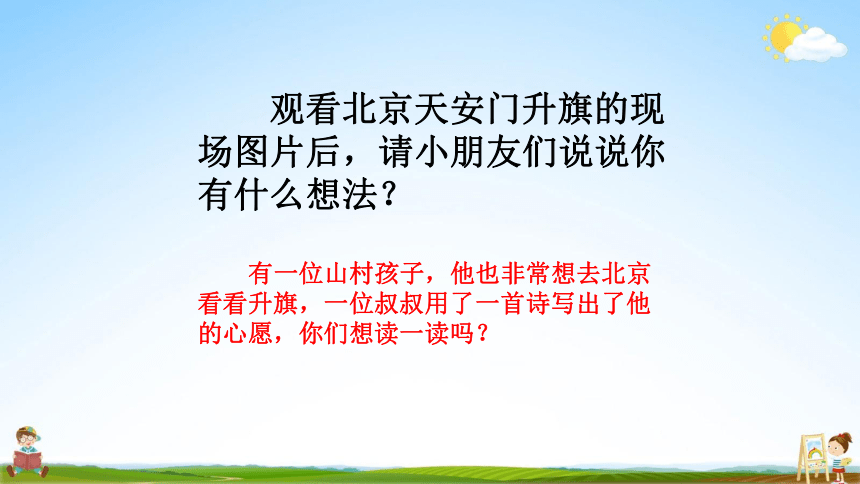 观看北京天安门升旗的现场图片后，请小朋友们说说你有什么想法？

有一位山村孩子，他也非常想去北京看看升旗，一位叔叔用了一首诗写出了他的心愿，你们想读一读吗？